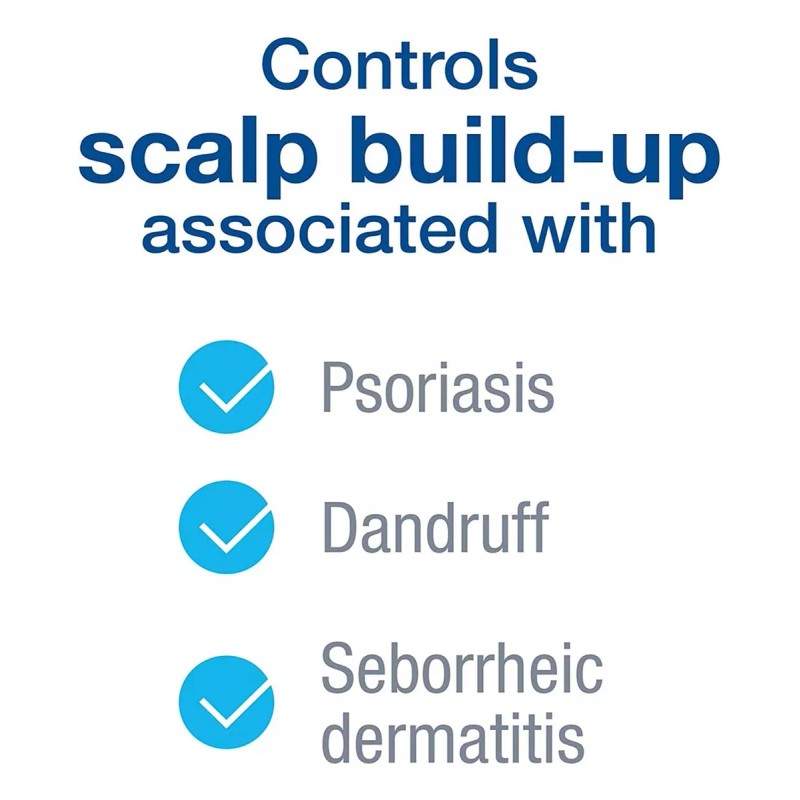 Controls
scalp build-up
associated with

Psoriasis

Dandruff

Seborrheic dermatitis